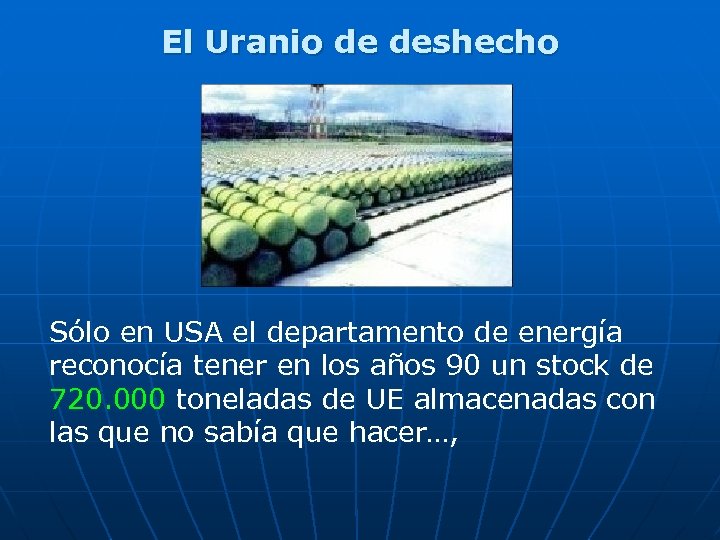 El Uranio de deshecho

Sólo en USA el departamento de energía reconocía tener en los años 90 un stock de 720.000 toneladas de UE almacenadas con las que no sabía que hacer…,